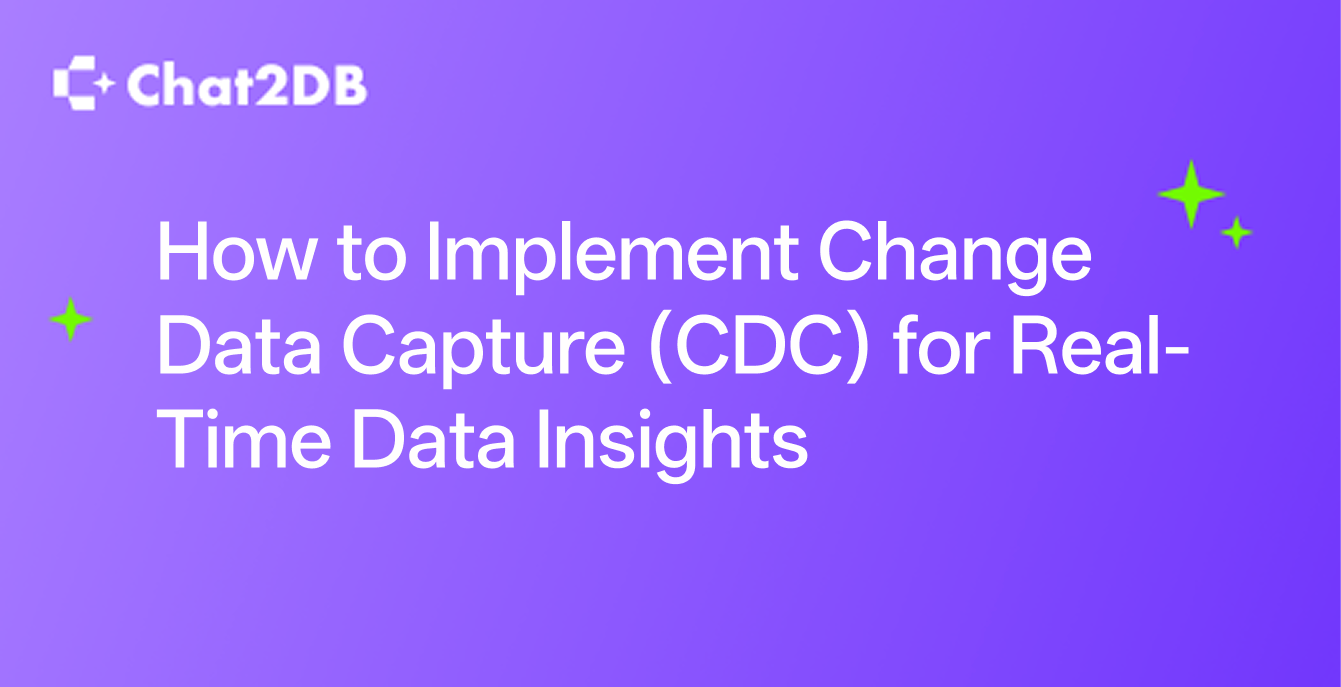 Chat2DB

How to Implement Change Data Capture (CDC) for Real-Time Data Insights